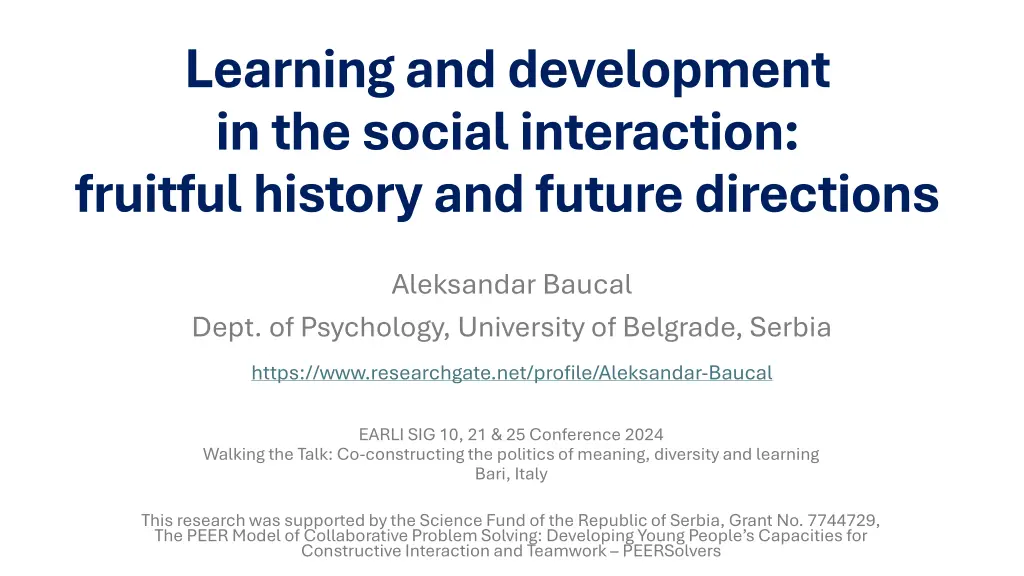 Learning and development in the social interaction: fruitful history and future directions

Aleksandar Baucal

Dept. of Psychology, University of Belgrade, Serbia

https://www.researchgate.net/profile/Aleksandar-Baucal

EARLI SIG 10, 21 & 25 Conference 2024
Walking the Talk: Co-constructing the politics of meaning, diversity and learning
Bari, Italy

This research was supported by the Science Fund of the Republic of Serbia, Grant No. 7744729, The PEER Model of Collaborative Problem Solving: Developing Young People's Capacities for Constructive Interaction and Teamwork – PEERSolvers